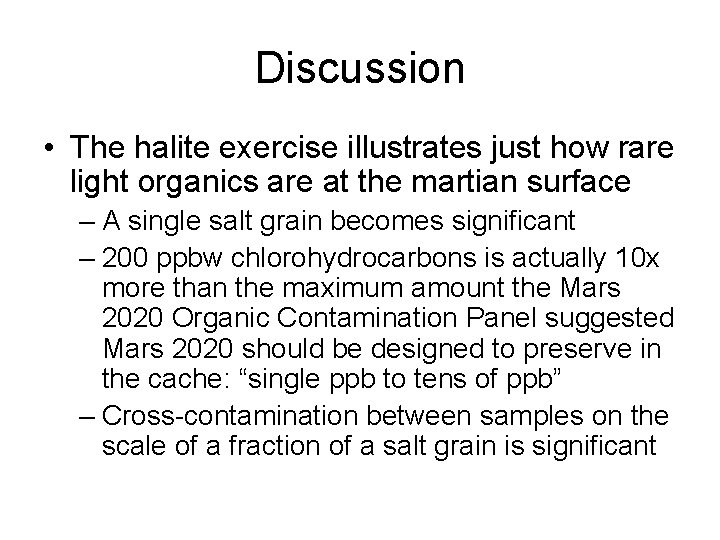 Discussion

• The halite exercise illustrates just how rare light organics are at the martian surface

– A single salt grain becomes significant

– 200 ppbw chlorohydrocarbons is actually 10x more than the maximum amount the Mars 2020 Organic Contamination Panel suggested Mars 2020 should be designed to preserve in the cache: “single ppb to tens of ppb”

– Cross-contamination between samples on the scale of a fraction of a salt grain is significant